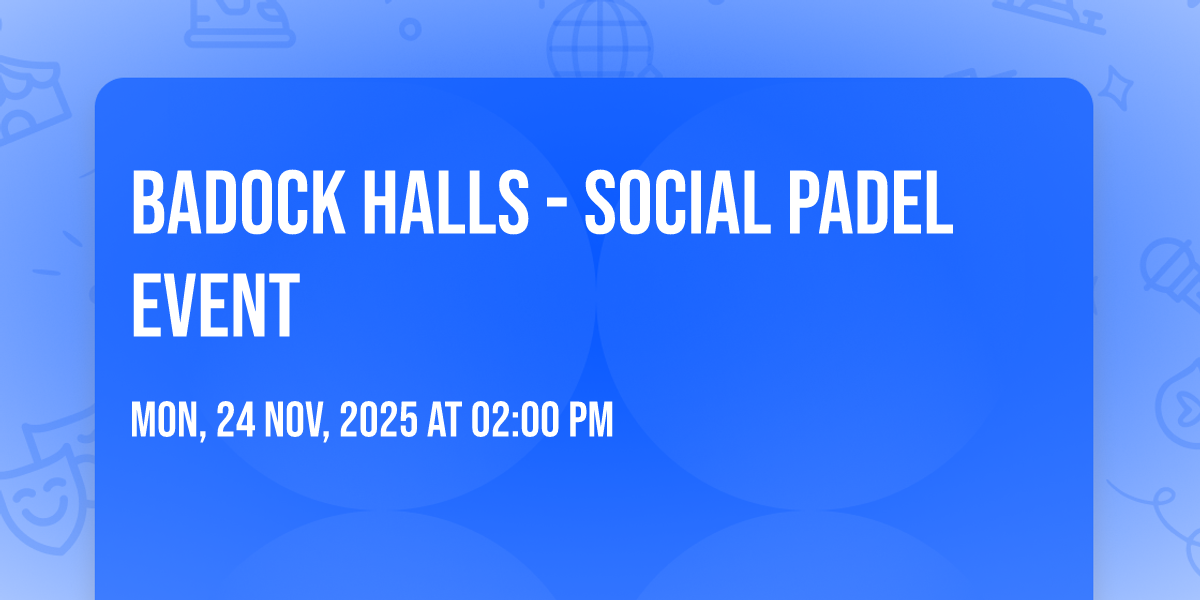 BADOCK HALLS - SOCIAL PADEL EVENT

MON, 24 NOV, 2025 AT 02:00 PM